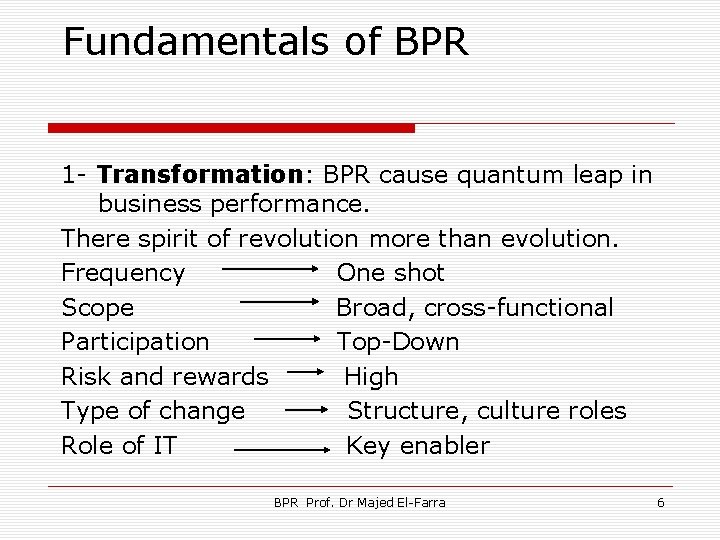 Fundamentals of BPR

1- **Transformation**: BPR cause quantum leap in business performance.

There spirit of revolution more than evolution.

Frequency → One shot

Scope → Broad, cross-functional

Participation → Top-Down

Risk and rewards → High

Type of change → Structure, culture roles

Role of IT → Key enabler

BPR Prof. Dr Majed El-Farra

6